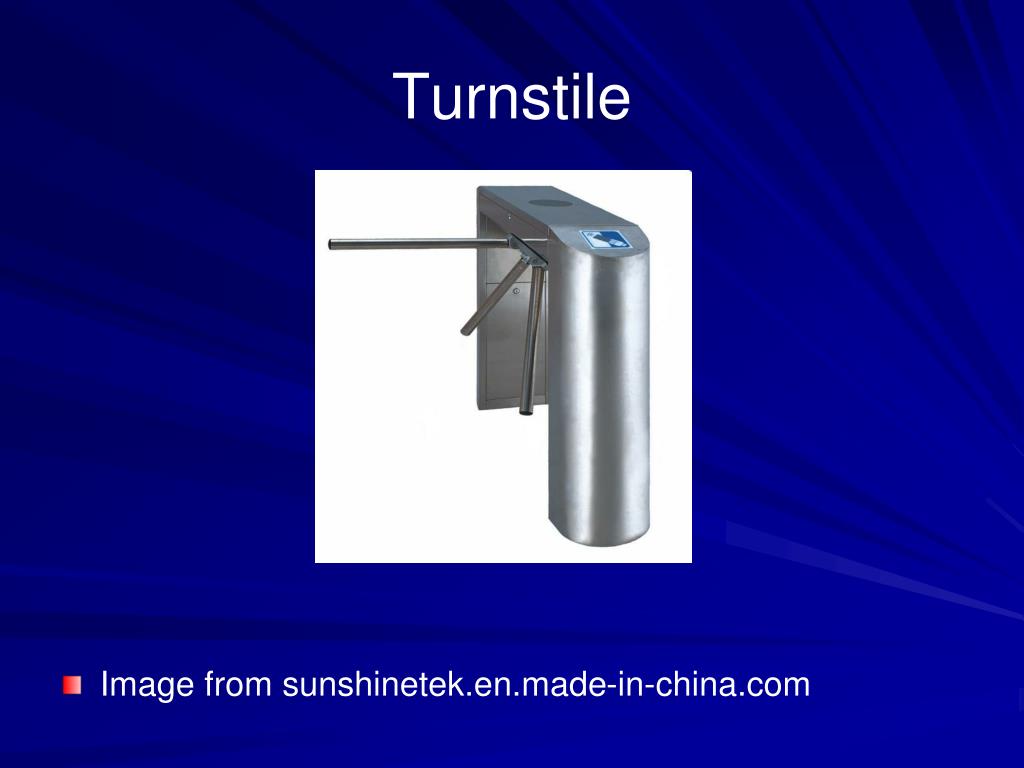 Turnstile

Image from sunshinetek.en.made-in-china.com